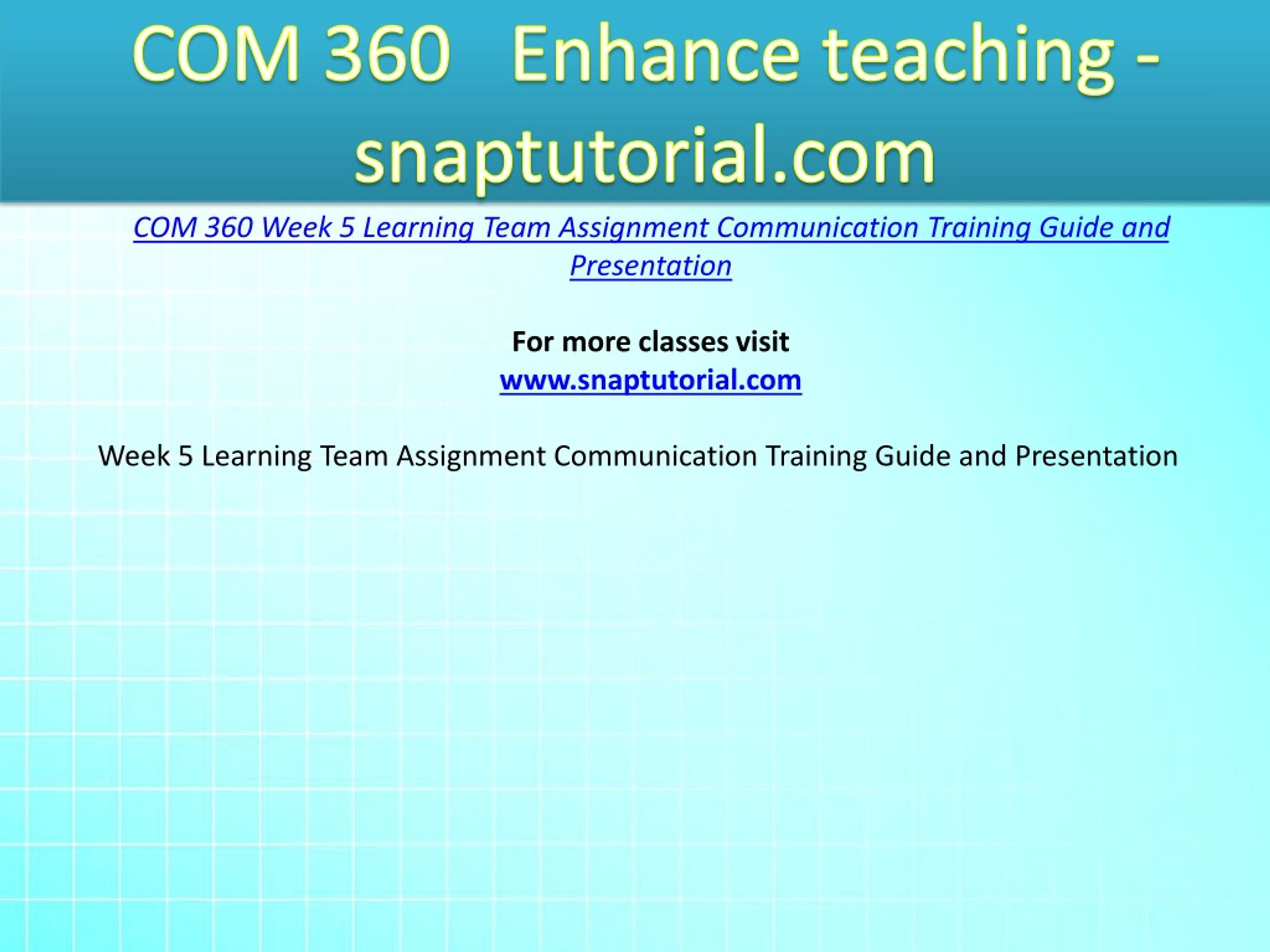 COM 360 Enhance teaching - snaptutorial.com

COM 360 Week 5 Learning Team Assignment Communication Training Guide and Presentation

For more classes visit
www.snaptutorial.com

Week 5 Learning Team Assignment Communication Training Guide and Presentation